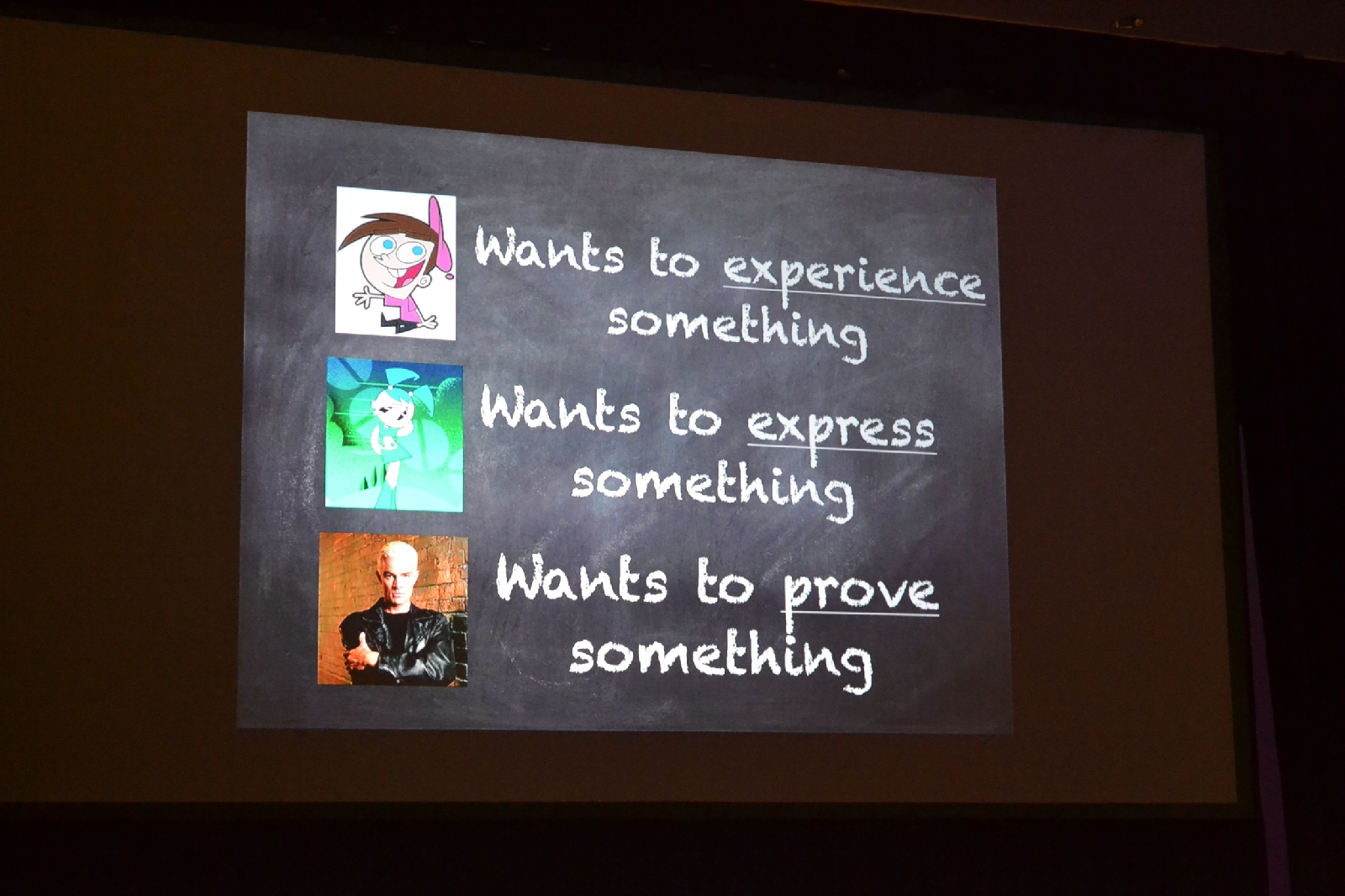 Wants to experience something

Wants to express something

Wants to prove something